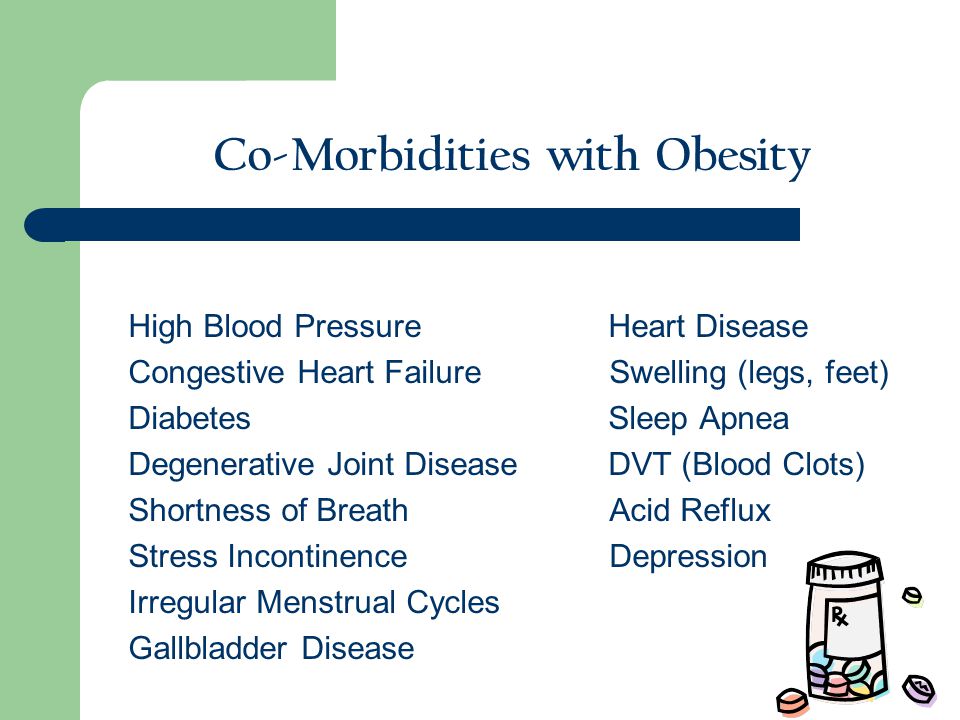 Co-Morbidities with Obesity

High Blood Pressure
Congestive Heart Failure
Diabetes
Degenerative Joint Disease
Shortness of Breath
Stress Incontinence
Irregular Menstrual Cycles
Gallbladder Disease

Heart Disease
Swelling (legs, feet)
Sleep Apnea
DVT (Blood Clots)
Acid Reflux
Depression

Rx